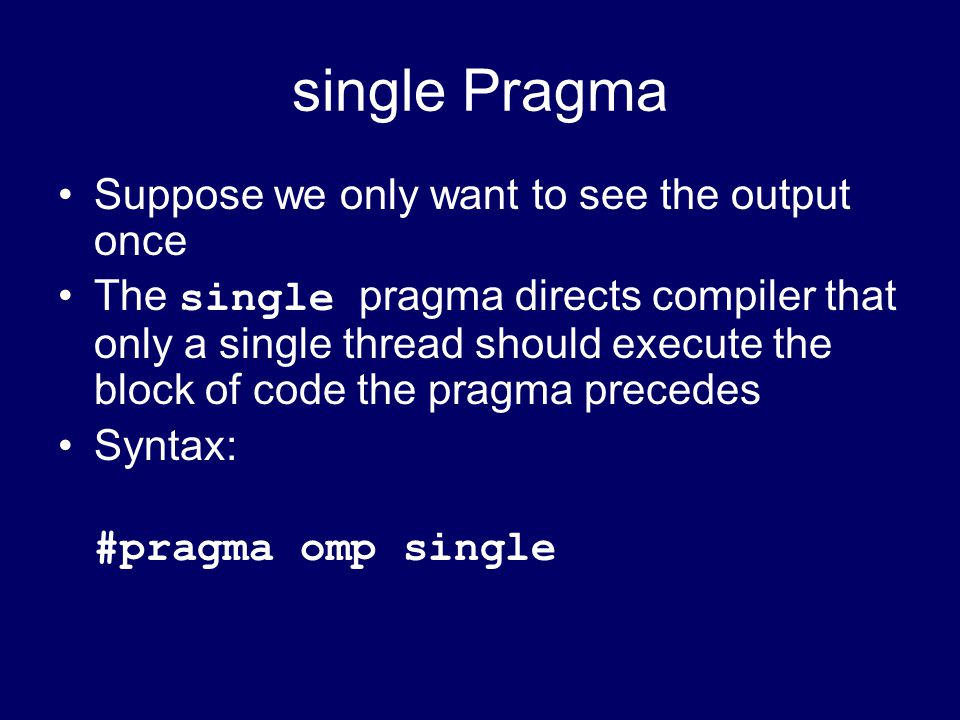 single Pragma

• Suppose we only want to see the output once

• The single pragma directs compiler that only a single thread should execute the block of code the pragma precedes

• Syntax:

#pragma omp single